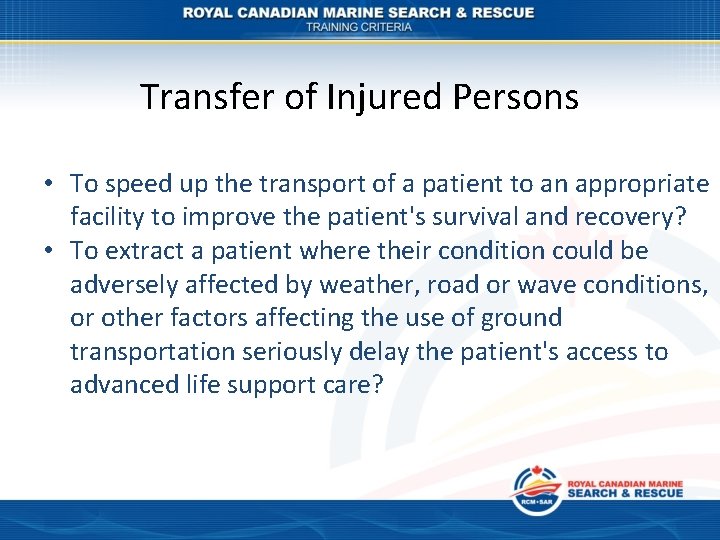 ROYAL CANADIAN MARINE SEARCH & RESCUE
TRAINING CRITERIA

Transfer of Injured Persons

• To speed up the transport of a patient to an appropriate facility to improve the patient's survival and recovery?
• To extract a patient where their condition could be adversely affected by weather, road or wave conditions, or other factors affecting the use of ground transportation seriously delay the patient's access to advanced life support care?

RCM•SAR
ROYAL CANADIAN MARINE
SEARCH & RESCUE